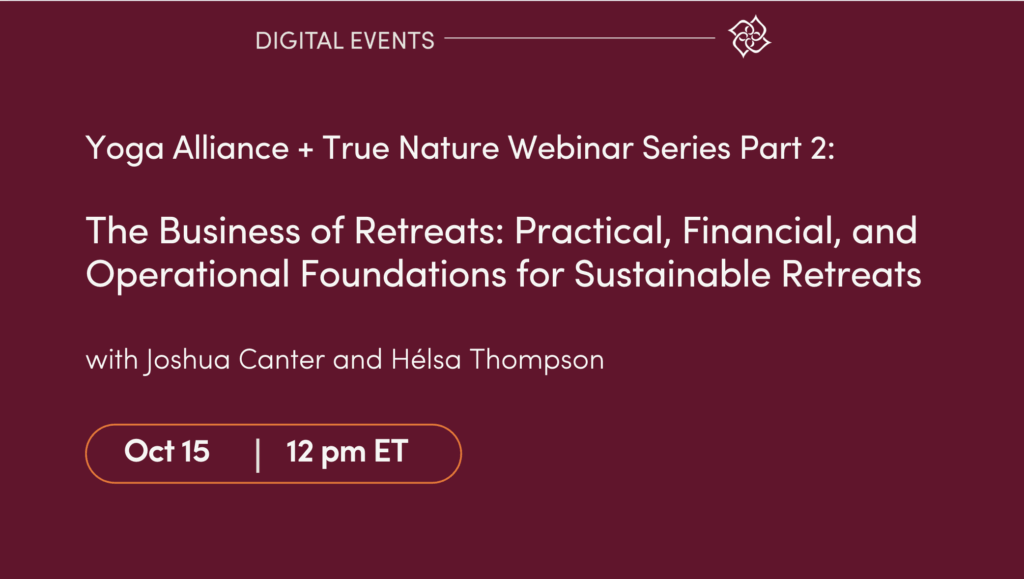 DIGITAL EVENTS

Yoga Alliance + True Nature Webinar Series Part 2:

The Business of Retreats: Practical, Financial, and Operational Foundations for Sustainable Retreats

with Joshua Canter and Hélsa Thompson

Oct 15 | 12 pm ET